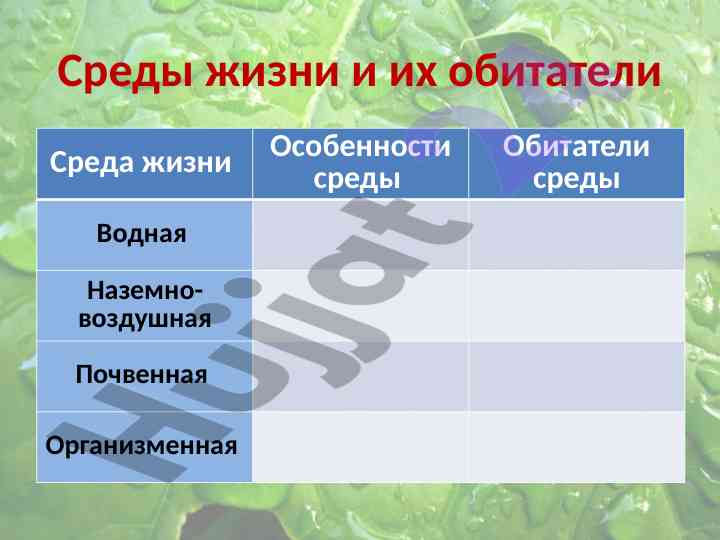 Среды жизни и их обитатели

| Среда жизни | Особенности среды | Обитатели среды |
|---|---|---|
| Водная | | |
| Наземно-воздушная | | |
| Почвенная | | |
| Организменная | | |

Hujjat